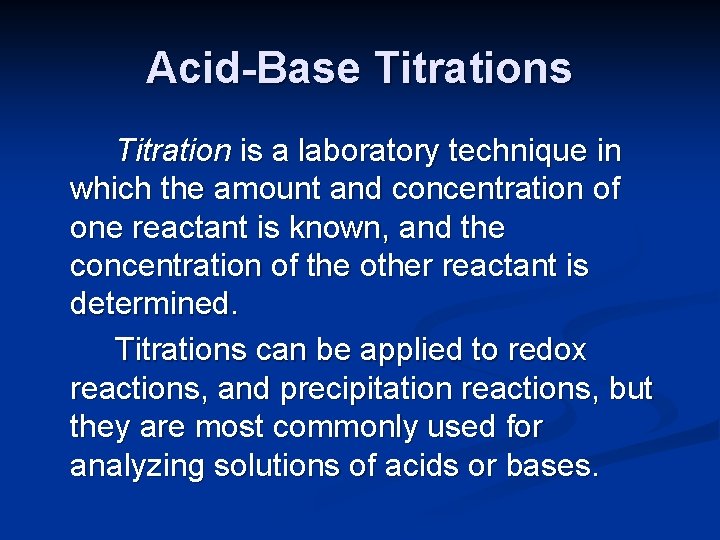 Acid-Base Titrations

Titration is a laboratory technique in which the amount and concentration of one reactant is known, and the concentration of the other reactant is determined.

Titrations can be applied to redox reactions, and precipitation reactions, but they are most commonly used for analyzing solutions of acids or bases.